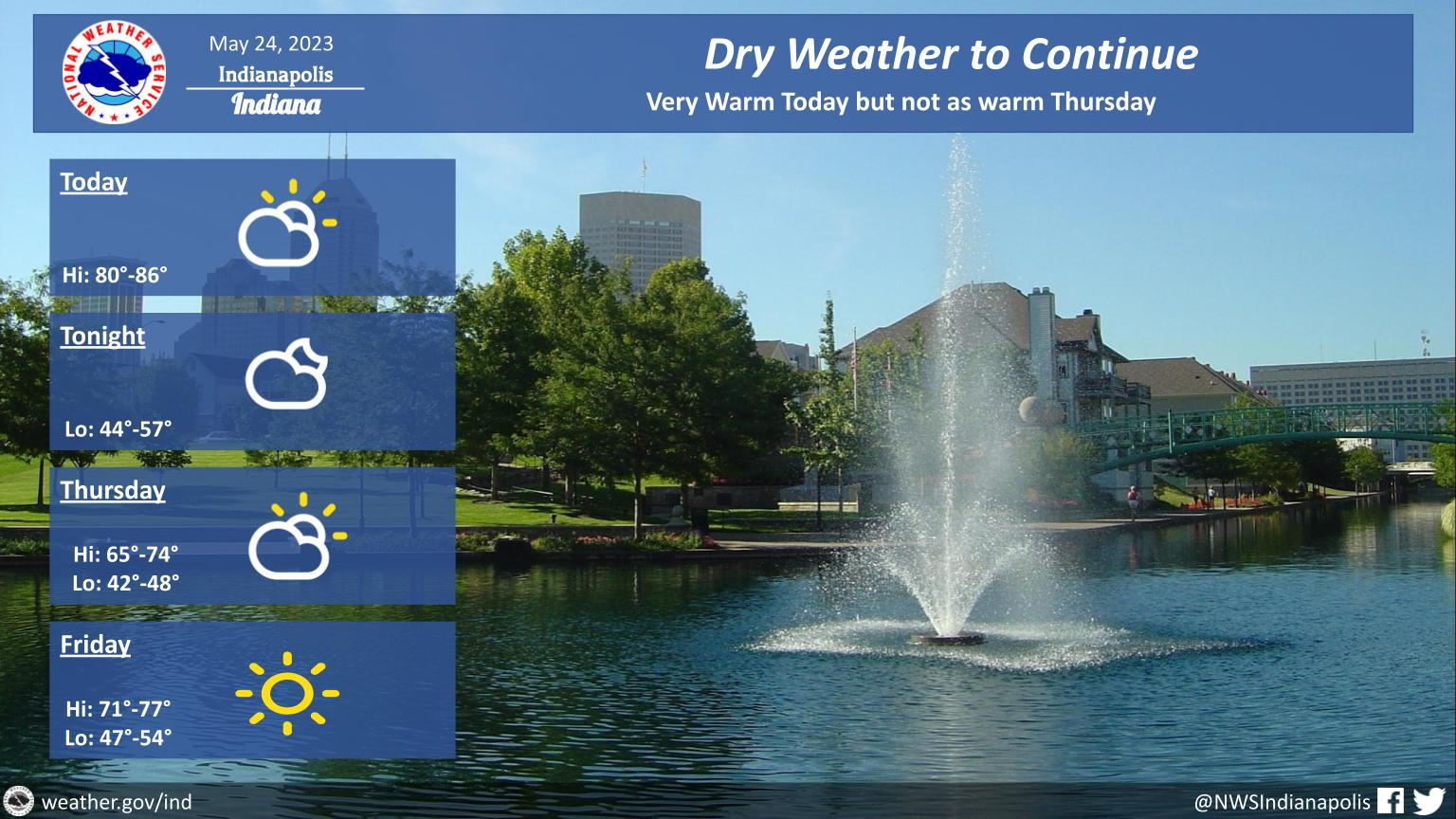 NATIONAL WEATHER SERVICE

May 24, 2023
Indianapolis
Indiana

Dry Weather to Continue
Very Warm Today but not as warm Thursday

Today
Hi: 80°-86°

Tonight
Lo: 44°-57°

Thursday
Hi: 65°-74°
Lo: 42°-48°

Friday
Hi: 71°-77°
Lo: 47°-54°

weather.gov/ind

@NWSIndianapolis